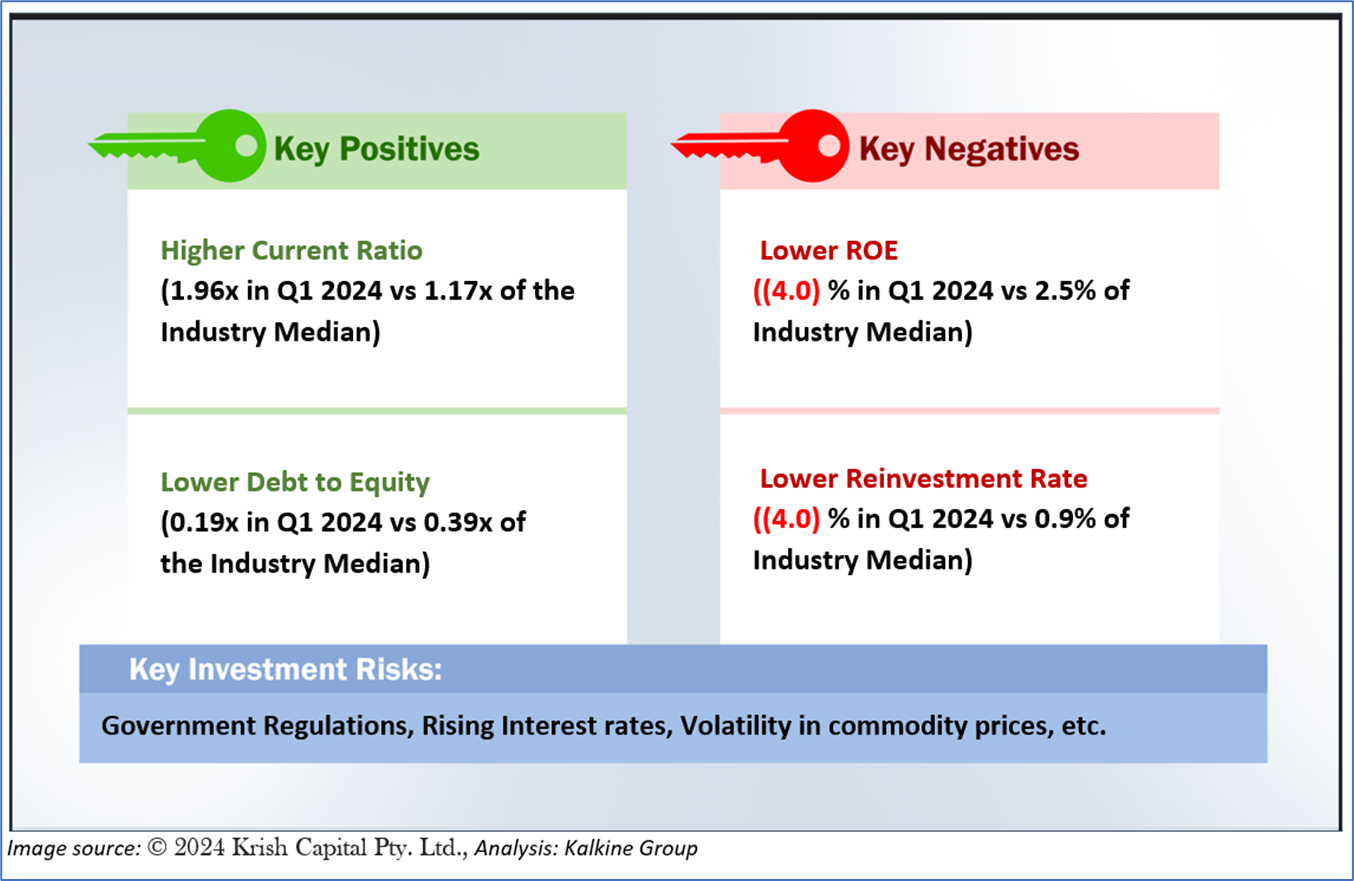 Key Positives

Higher Current Ratio
(1.96x in Q1 2024 vs 1.17x of the Industry Median)

Lower Debt to Equity
(0.19x in Q1 2024 vs 0.39x of the Industry Median)

Key Negatives

Lower ROE
((4.0) % in Q1 2024 vs 2.5% of Industry Median)

Lower Reinvestment Rate
((4.0) % in Q1 2024 vs 0.9% of Industry Median)

Key Investment Risks:

Government Regulations, Rising Interest rates, Volatility in commodity prices, etc.

Image source: © 2024 Krish Capital Pty. Ltd., Analysis: Kalkine Group